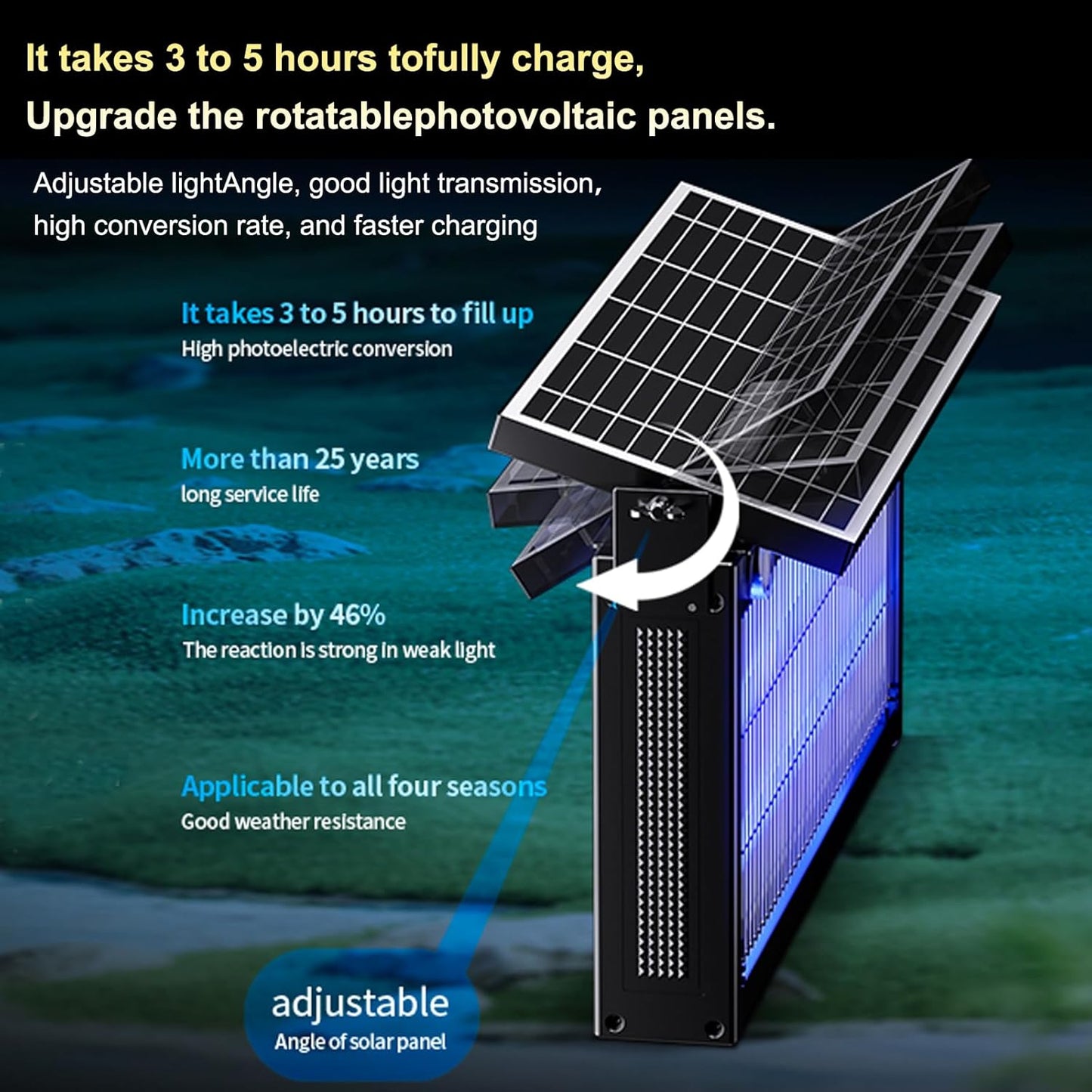 It takes 3 to 5 hours tofully charge,
Upgrade the rotatablephotovoltaic panels.

Adjustable lightAngle, good light transmission, high conversion rate, and faster charging

It takes 3 to 5 hours to fill up
High photoelectric conversion

More than 25 years
long service life

Increase by 46%
The reaction is strong in weak light

Applicable to all four seasons
Good weather resistance

adjustable
Angle of solar panel